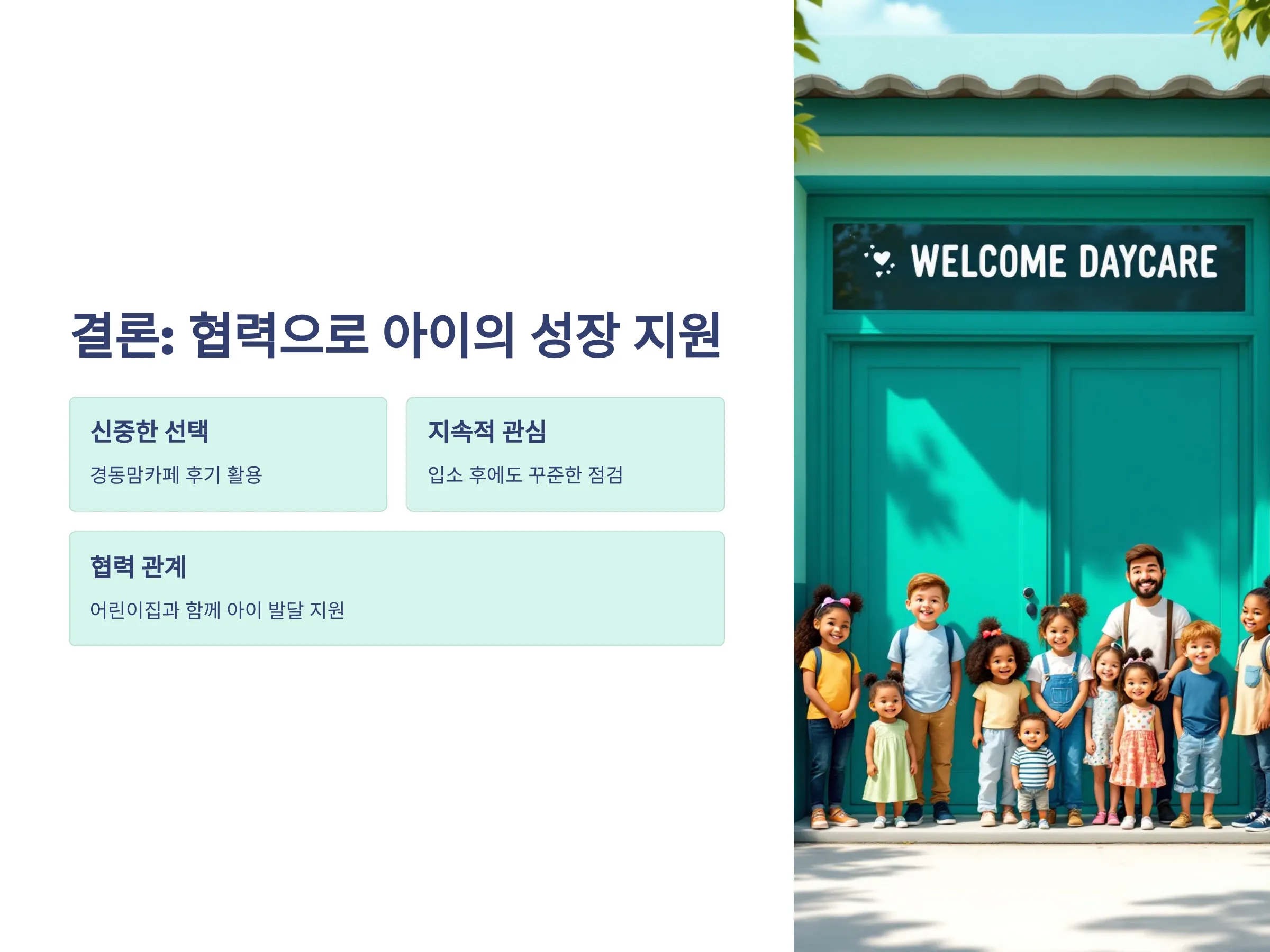 결론: 협력으로 아이의 성장 지원

신중한 선택

경동맘카페 후기 활용

지속적 관심

입소 후에도 꾸준한 점검

협력 관계

어린이집과 함께 아이 발달 지원

WELCOME DAYCARE